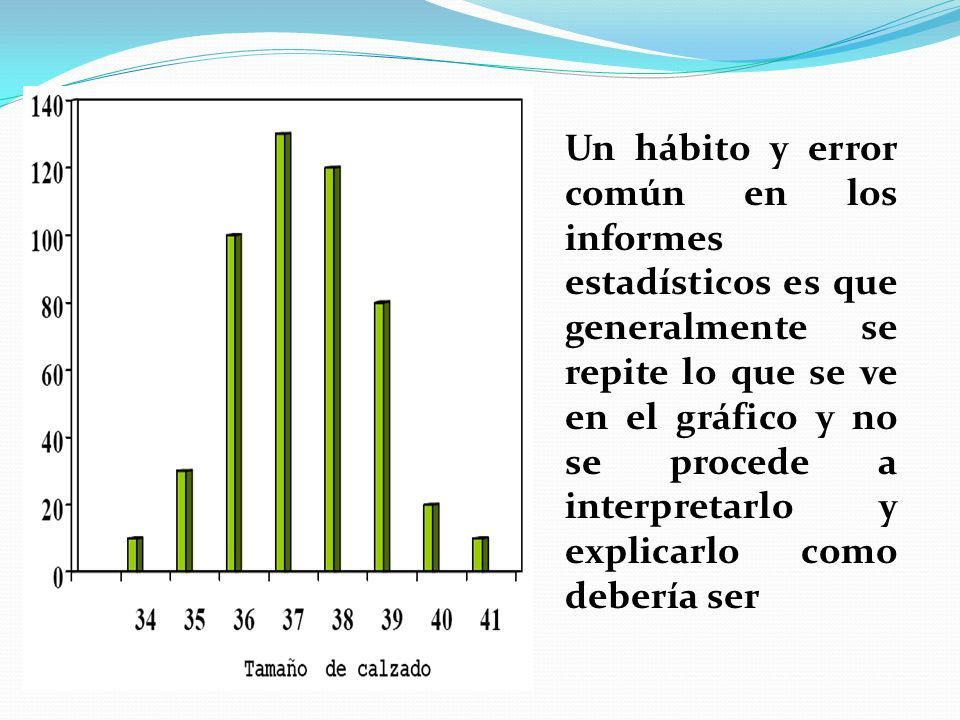 140
120
100
80
60
40
20
0

34 35 36 37 38 39 40 41

Tamaño de calzado

Un hábito y error común en los informes estadísticos es que generalmente se repite lo que se ve en el gráfico y no se procede a interpretarlo y explicarlo como debería ser